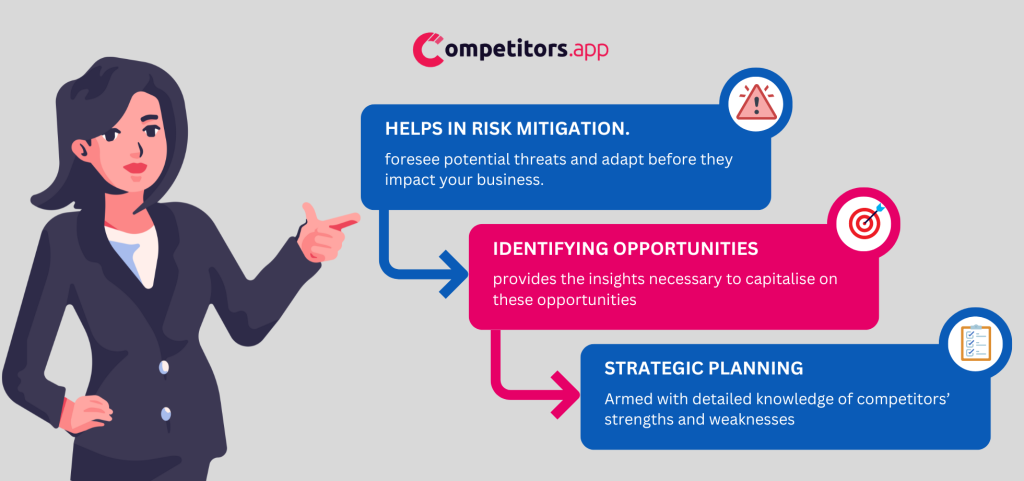 Competitors.app

HELPS IN RISK MITIGATION.

foresee potential threats and adapt before they impact your business.

IDENTIFYING OPPORTUNITIES

provides the insights necessary to capitalise on these opportunities

STRATEGIC PLANNING

Armed with detailed knowledge of competitors' strengths and weaknesses